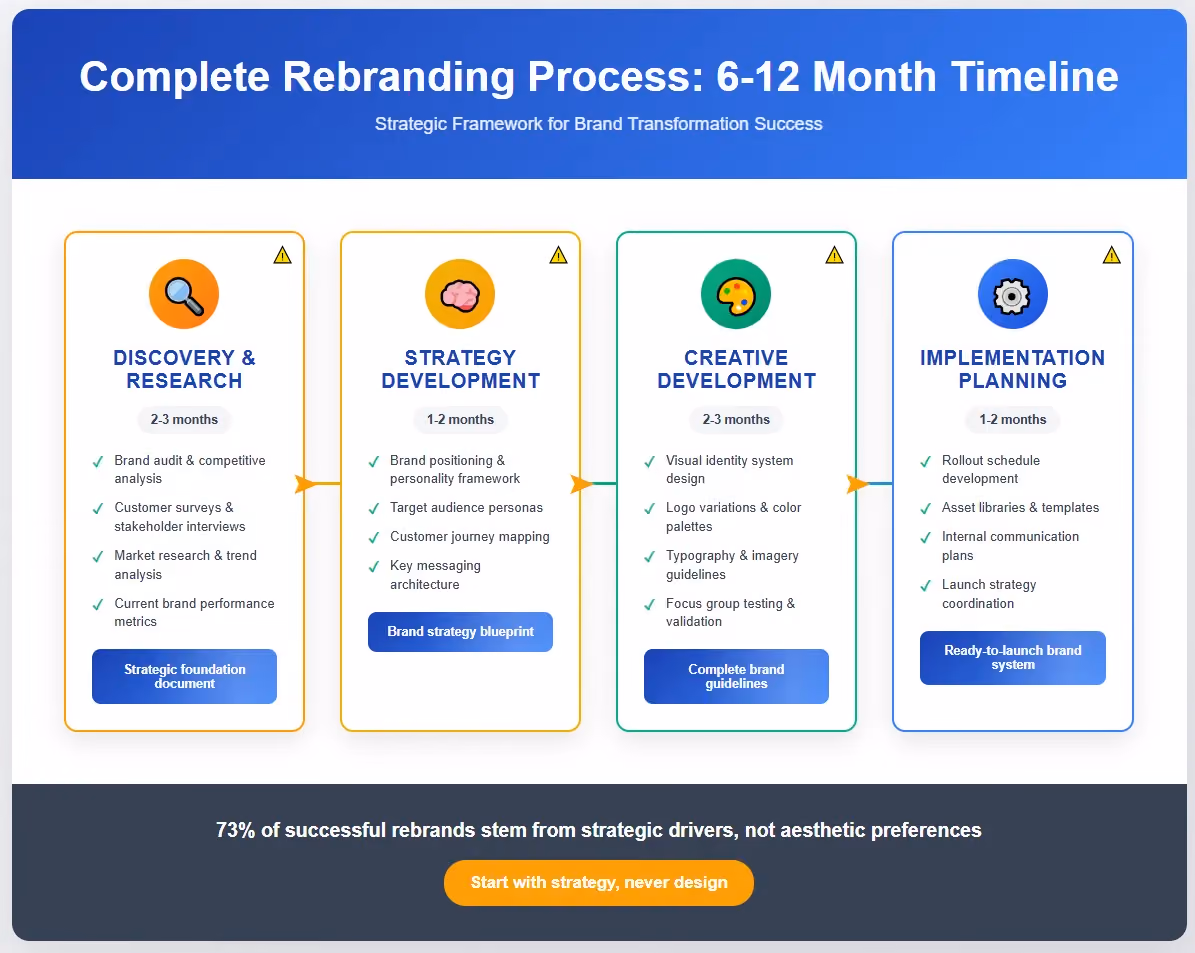 Complete Rebranding Process: 6-12 Month Timeline

Strategic Framework for Brand Transformation Success

DISCOVERY & RESEARCH

2-3 months

✓ Brand audit & competitive analysis
✓ Customer surveys & stakeholder interviews
✓ Market research & trend analysis
✓ Current brand performance metrics

Strategic foundation document

STRATEGY DEVELOPMENT

1-2 months

✓ Brand positioning & personality framework
✓ Target audience personas
✓ Customer journey mapping
✓ Key messaging architecture

Brand strategy blueprint

CREATIVE DEVELOPMENT

2-3 months

✓ Visual identity system design
✓ Logo variations & color palettes
✓ Typography & imagery guidelines
✓ Focus group testing & validation

Complete brand guidelines

IMPLEMENTATION PLANNING

1-2 months

✓ Rollout schedule development
✓ Asset libraries & templates
✓ Internal communication plans
✓ Launch strategy coordination

Ready-to-launch brand system

73% of successful rebrands stem from strategic drivers, not aesthetic preferences

Start with strategy, never design